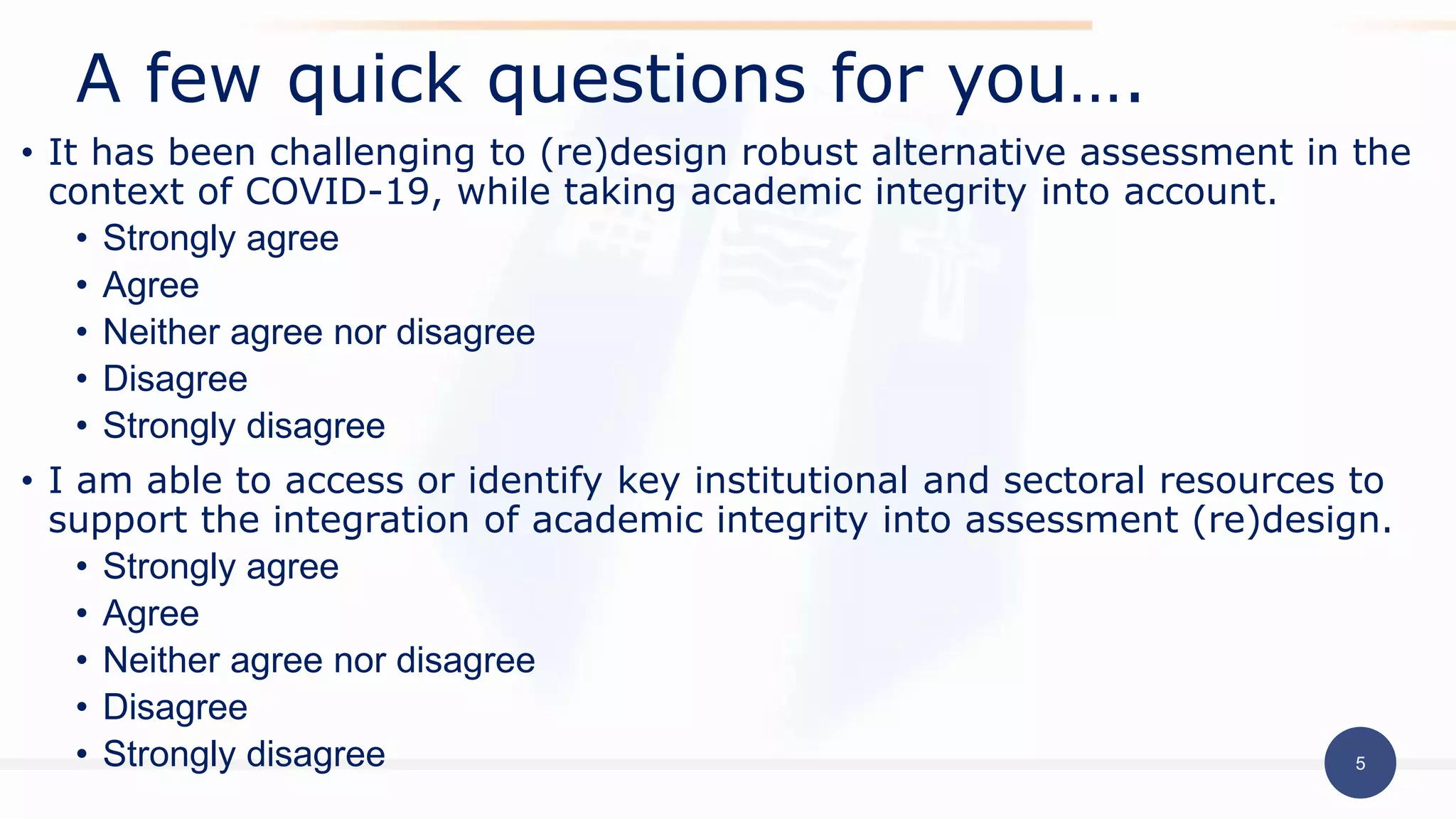 A few quick questions for you….

• It has been challenging to (re)design robust alternative assessment in the context of COVID-19, while taking academic integrity into account.
  • Strongly agree
  • Agree
  • Neither agree nor disagree
  • Disagree
  • Strongly disagree

• I am able to access or identify key institutional and sectoral resources to support the integration of academic integrity into assessment (re)design.
  • Strongly agree
  • Agree
  • Neither agree nor disagree
  • Disagree
  • Strongly disagree

5